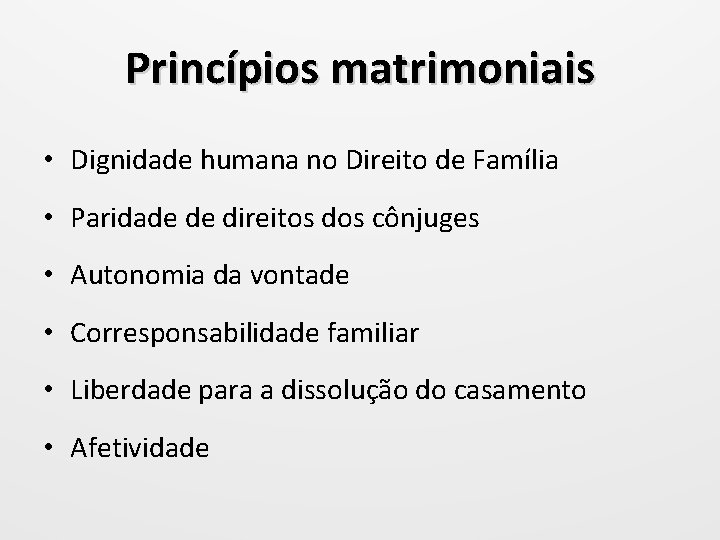 Princípios matrimoniais

• Dignidade humana no Direito de Família
• Paridade de direitos dos cônjuges
• Autonomia da vontade
• Corresponsabilidade familiar
• Liberdade para a dissolução do casamento
• Afetividade